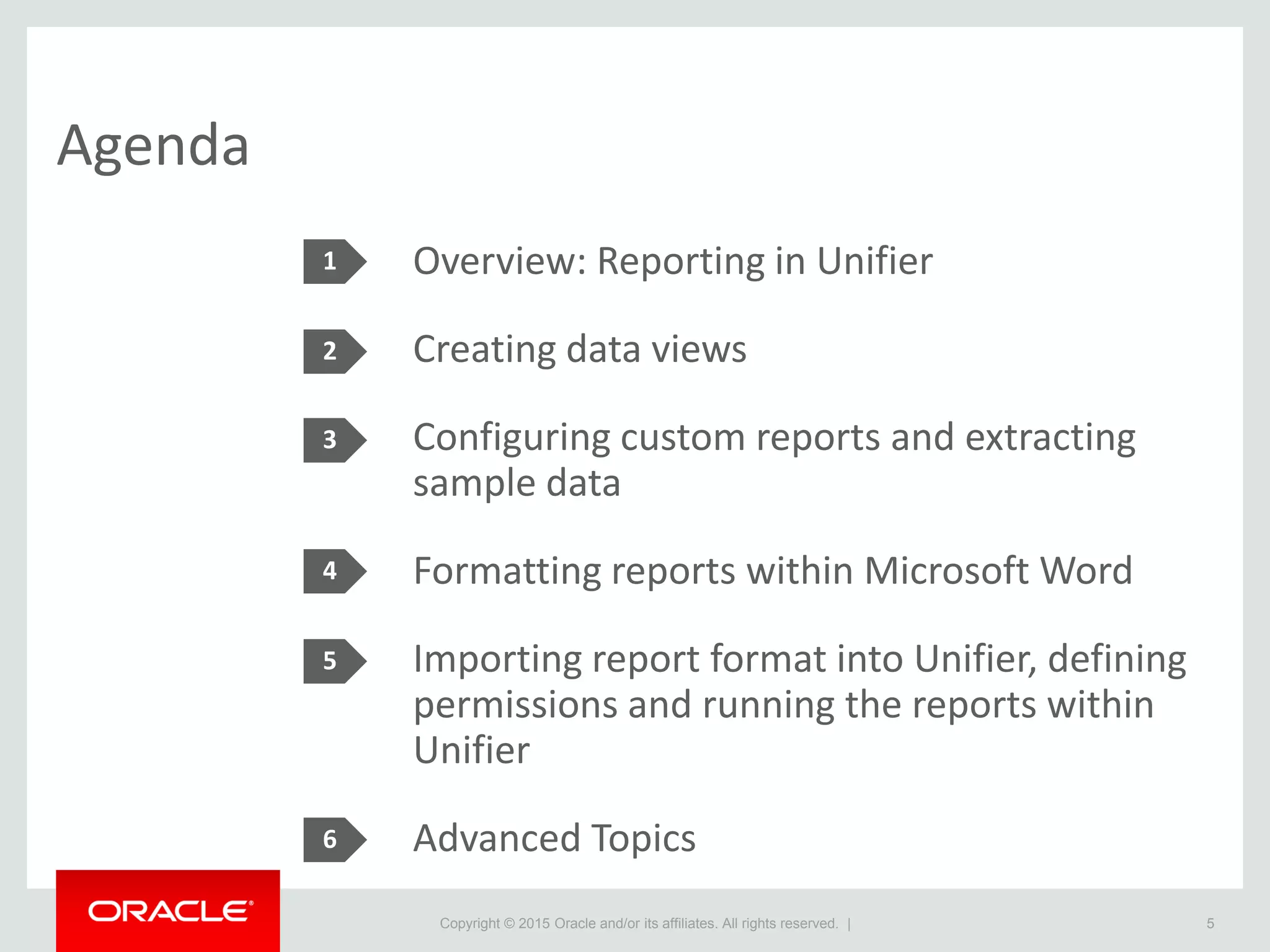 Agenda

1 Overview: Reporting in Unifier

2 Creating data views

3 Configuring custom reports and extracting sample data

4 Formatting reports within Microsoft Word

5 Importing report format into Unifier, defining permissions and running the reports within Unifier

6 Advanced Topics

ORACLE®

Copyright © 2015 Oracle and/or its affiliates. All rights reserved. |

5